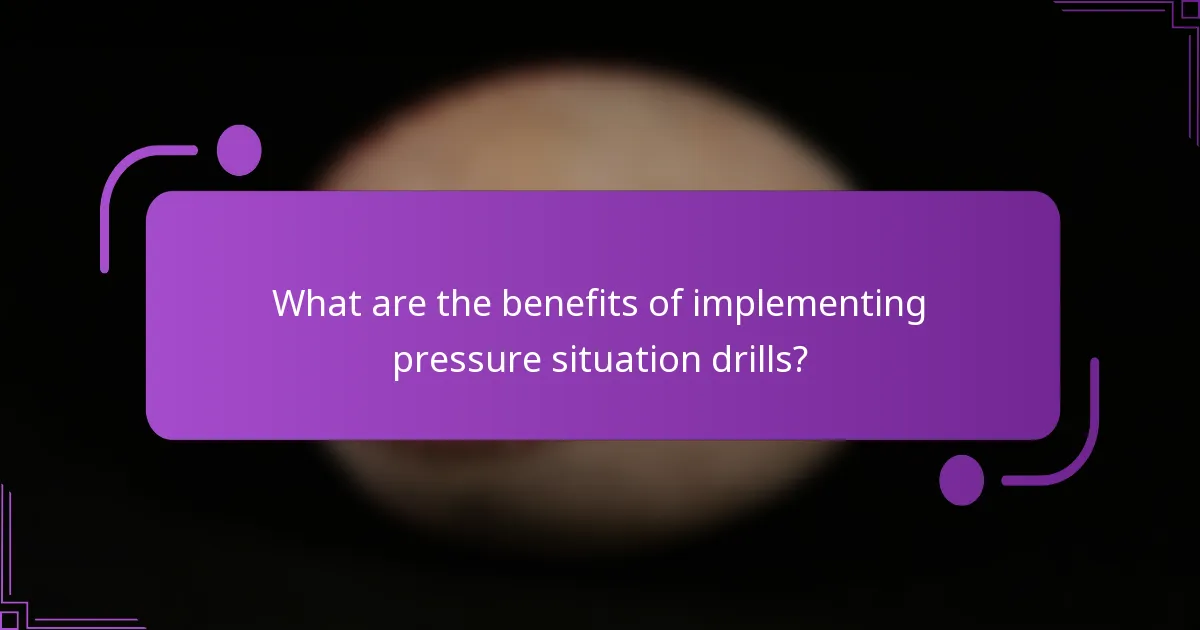 What are the benefits of implementing pressure situation drills?